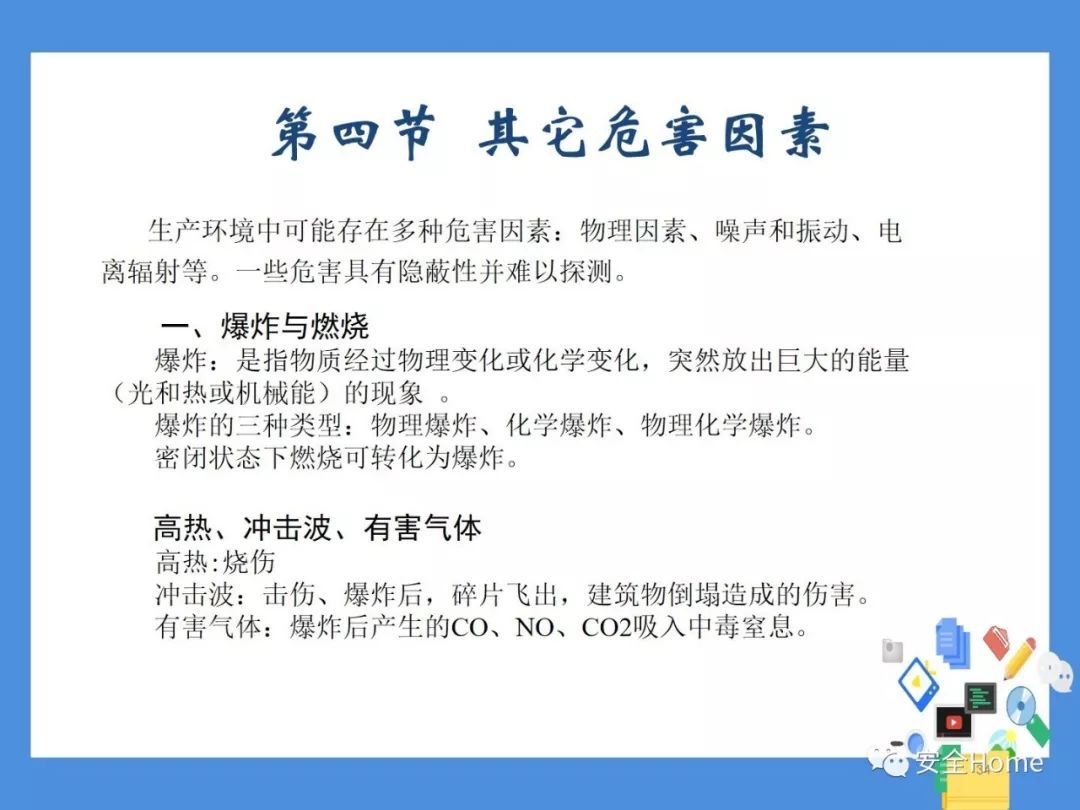 第四节 其它危害因素

生产环境中可能存在多种危害因素：物理因素、噪声和振动、电离辐射等。一些危害具有隐蔽性并难以探测。

一、爆炸与燃烧

爆炸：是指物质经过物理变化或化学变化，突然放出巨大的能量（光和热或机械能）的现象 。

爆炸的三种类型：物理爆炸、化学爆炸、物理化学爆炸。

密闭状态下燃烧可转化为爆炸。

高热、冲击波、有害气体

高热:烧伤

冲击波：击伤、爆炸后，碎片飞出，建筑物倒塌造成的伤害。

有害气体：爆炸后产生的CO、NO、CO2吸入中毒窒息。

安全Home